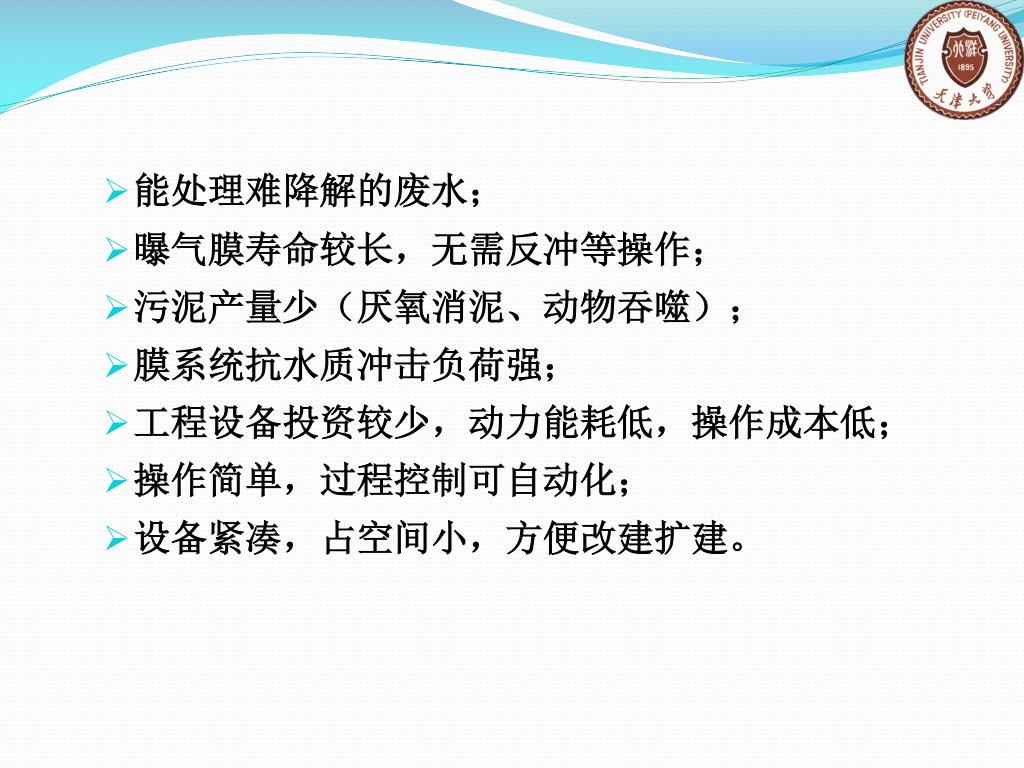 TIANJIN UNIVERSITY (PEIYANG UNIVERSITY)
1895
天津大学

➢能处理难降解的废水；
➢曝气膜寿命较长，无需反冲等操作；
➢污泥产量少（厌氧消泥、动物吞噬）；
➢膜系统抗水质冲击负荷强；
➢工程设备投资较少，动力能耗低，操作成本低；
➢操作简单，过程控制可自动化；
➢设备紧凑，占空间小，方便改建扩建。